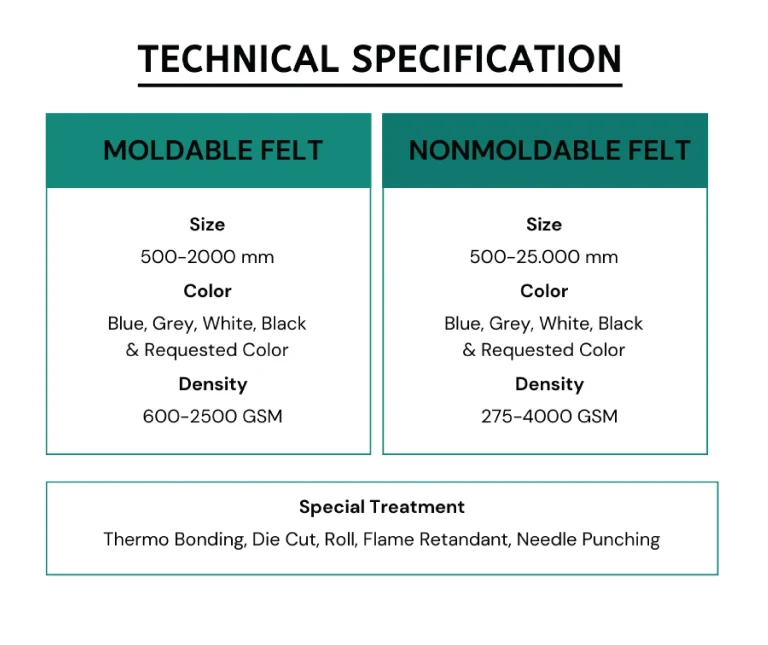 TECHNICAL SPECIFICATION

MOLDABLE FELT

Size
500-2000 mm
Color
Blue, Grey, White, Black & Requested Color
Density
600-2500 GSM

NONMOLDABLE FELT

Size
500-25.000 mm
Color
Blue, Grey, White, Black & Requested Color
Density
275-4000 GSM

Special Treatment
Thermo Bonding, Die Cut, Roll, Flame Retandant, Needle Punching